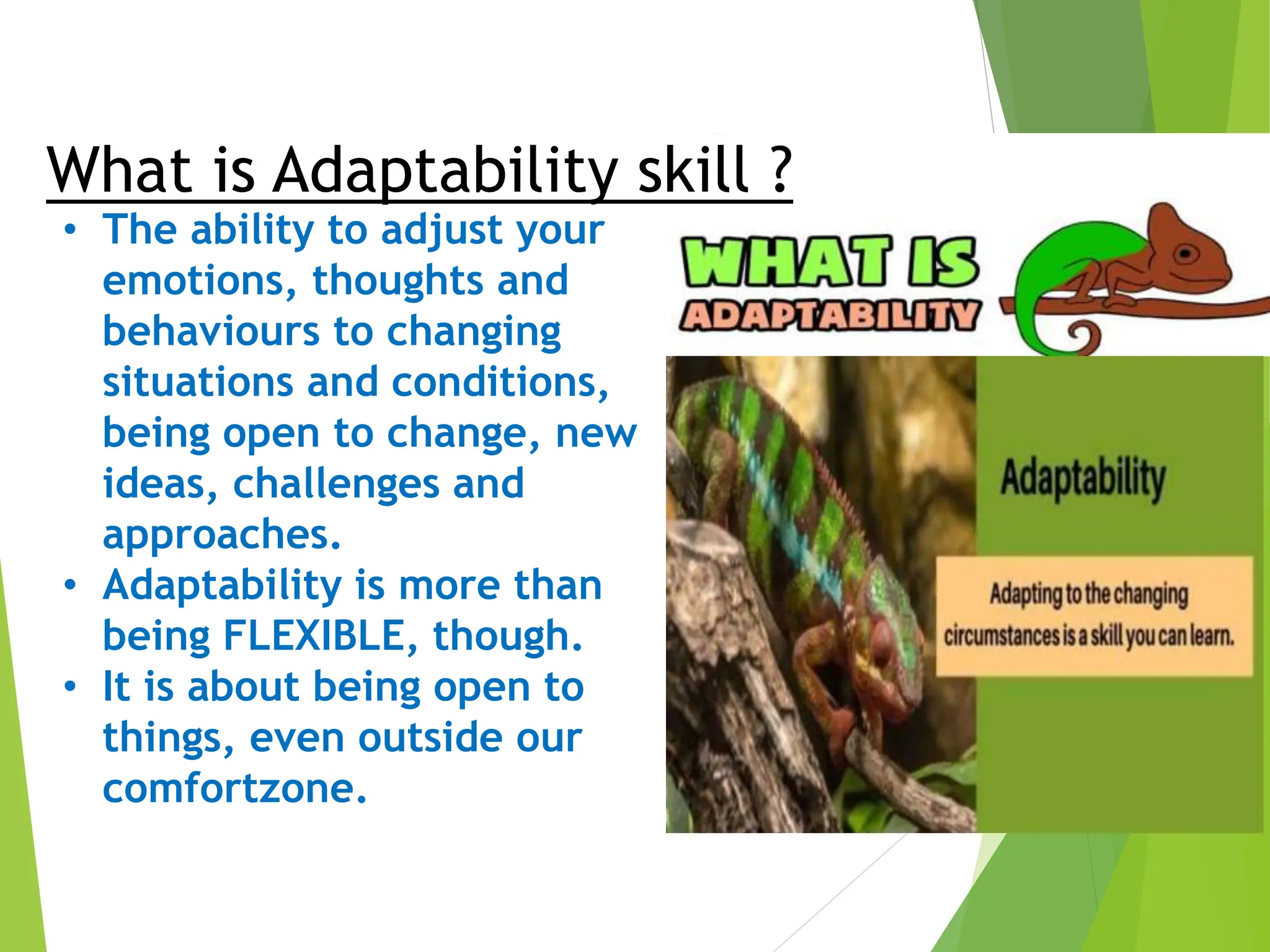 What is Adaptability skill ?

• The ability to adjust your emotions, thoughts and behaviours to changing situations and conditions, being open to change, new ideas, challenges and approaches.
• Adaptability is more than being FLEXIBLE, though.
• It is about being open to things, even outside our comfortzone.

WHAT IS ADAPTABILITY

Adaptability

Adapting to the changing circumstances is a skill you can learn.